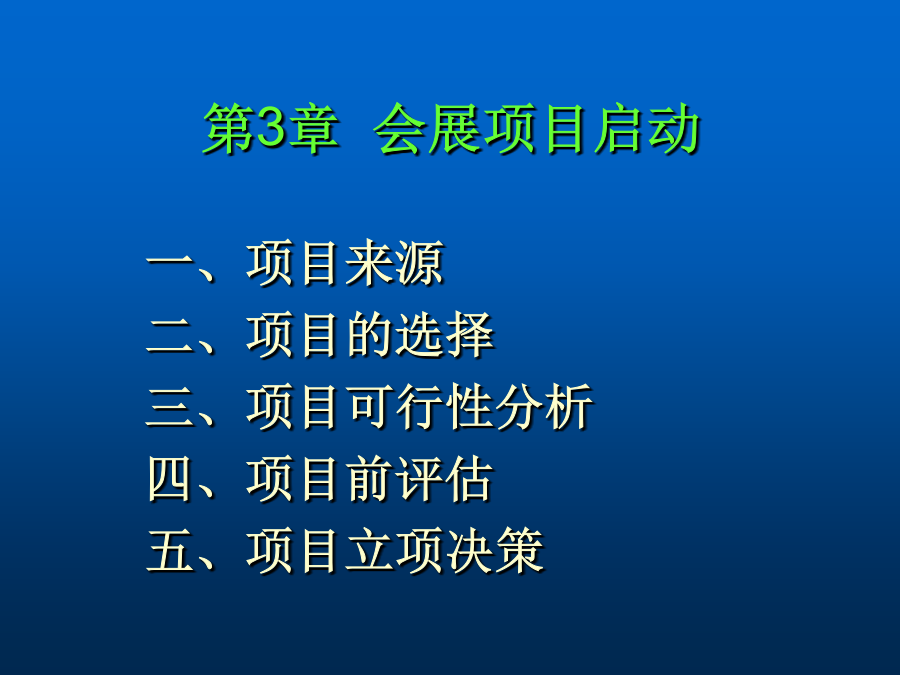 第3章 会展项目启动

一、项目来源
二、项目的选择
三、项目可行性分析
四、项目前评估
五、项目立项决策